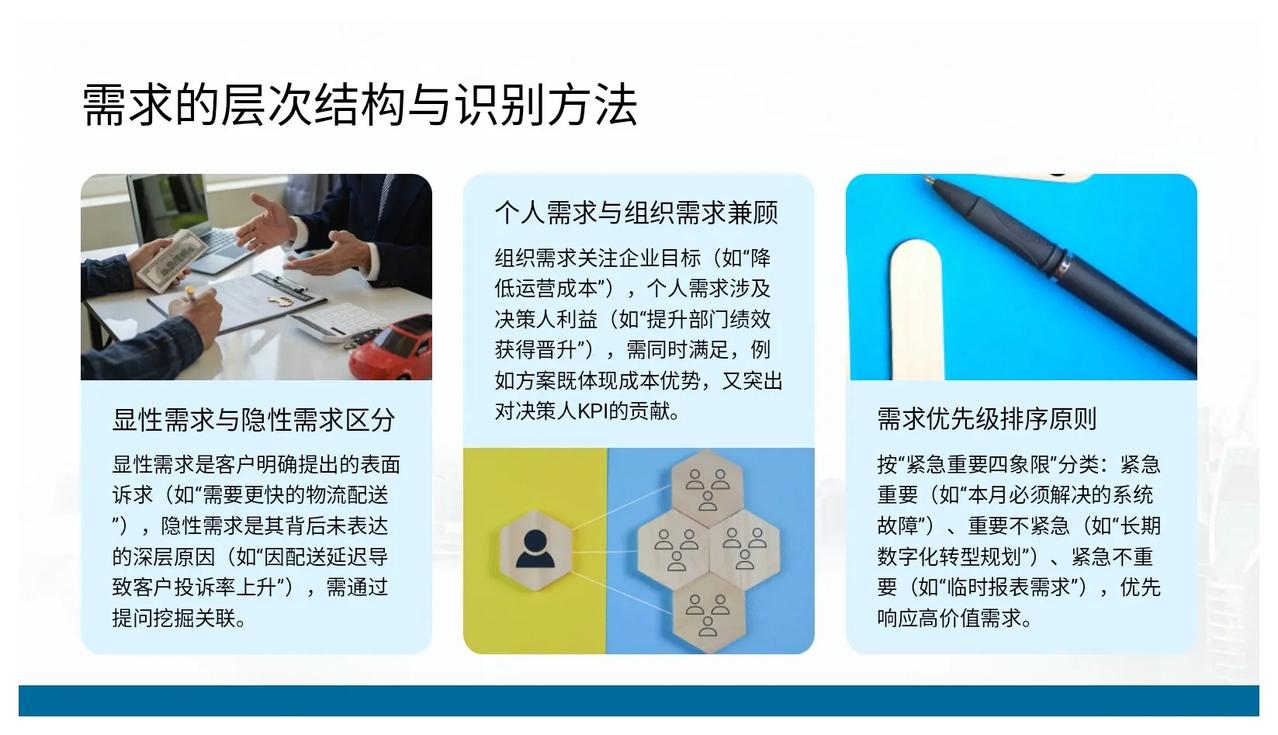 需求的层次结构与识别方法

显性需求与隐性需求区分

显性需求是客户明确提出的表面诉求（如“需要更快的物流配送”），隐性需求是其背后未表达的深层原因（如“因配送延迟导致客户投诉率上升”），需通过提问挖掘关联。

个人需求与组织需求兼顾

组织需求关注企业目标（如“降低运营成本”），个人需求涉及决策人利益（如“提升部门绩效获得晋升”），需同时满足，例如方案既体现成本优势，又突出对决策人KPI的贡献。

需求优先级排序原则

按“紧急重要四象限”分类：紧急重要（如“本月必须解决的系统故障”）、重要不紧急（如“长期数字化转型规划”）、紧急不重要（如“临时报表需求”），优先响应高价值需求。